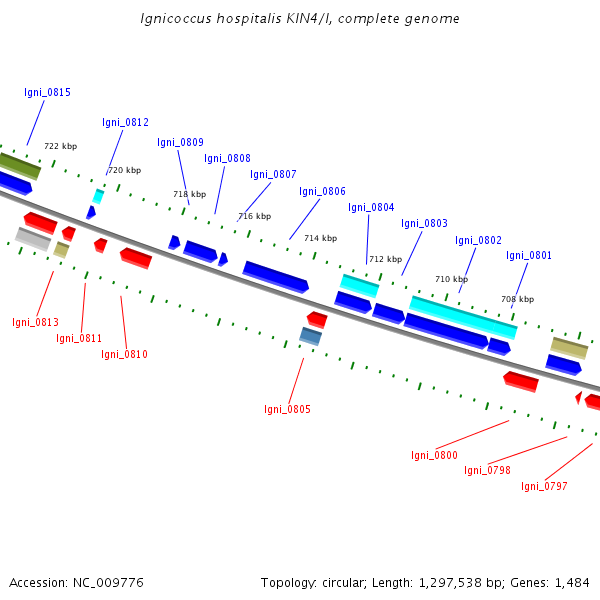 Ignicoccus hospitalis KIN4/I, complete genome

Igni_0815

Igni_0812

Igni_0809

Igni_0808

Igni_0807

Igni_0806

Igni_0804

Igni_0803

Igni_0802

Igni_0801

722 kbp

720 kbp

718 kbp

716 kbp

714 kbp

712 kbp

710 kbp

708 kbp

Igni_0813

Igni_0811

Igni_0810

Igni_0805

Igni_0800

Igni_0798

Igni_0797

Accession: NC_009776

Topology: circular; Length: 1,297,538 bp; Genes: 1,484